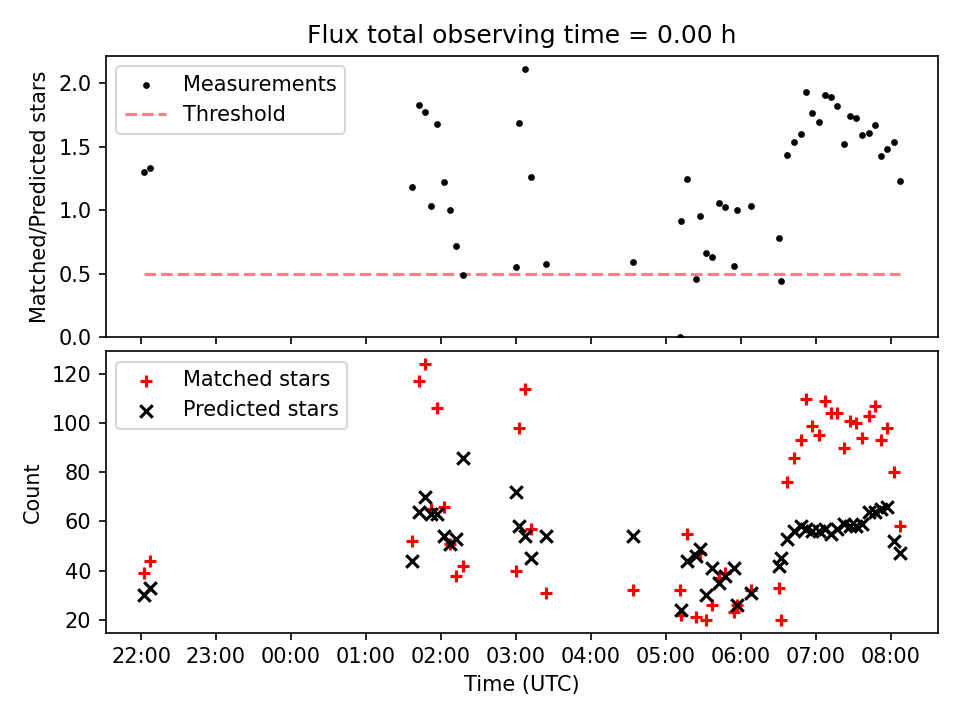 Flux total observing time = 0.00 h

Measurements
Threshold

Matched/Predicted stars

2.0
1.5
1.0
0.5
0.0

Matched stars
Predicted stars

Count

120
100
80
60
40
20

22:00 23:00 00:00 01:00 02:00 03:00 04:00 05:00 06:00 07:00 08:00

Time (UTC)